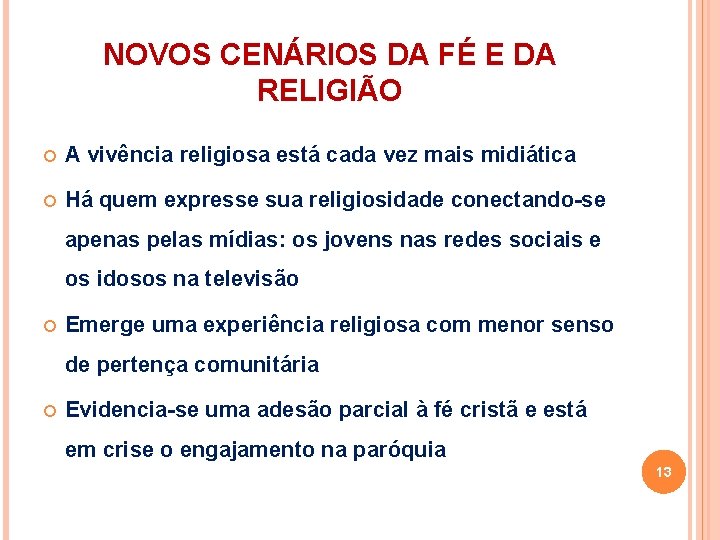 NOVOS CENÁRIOS DA FÉ E DA RELIGIÃO

A vivência religiosa está cada vez mais midiática

Há quem expresse sua religiosidade conectando-se apenas pelas mídias: os jovens nas redes sociais e os idosos na televisão

Emerge uma experiência religiosa com menor senso de pertença comunitária

Evidencia-se uma adesão parcial à fé cristã e está em crise o engajamento na paróquia

13